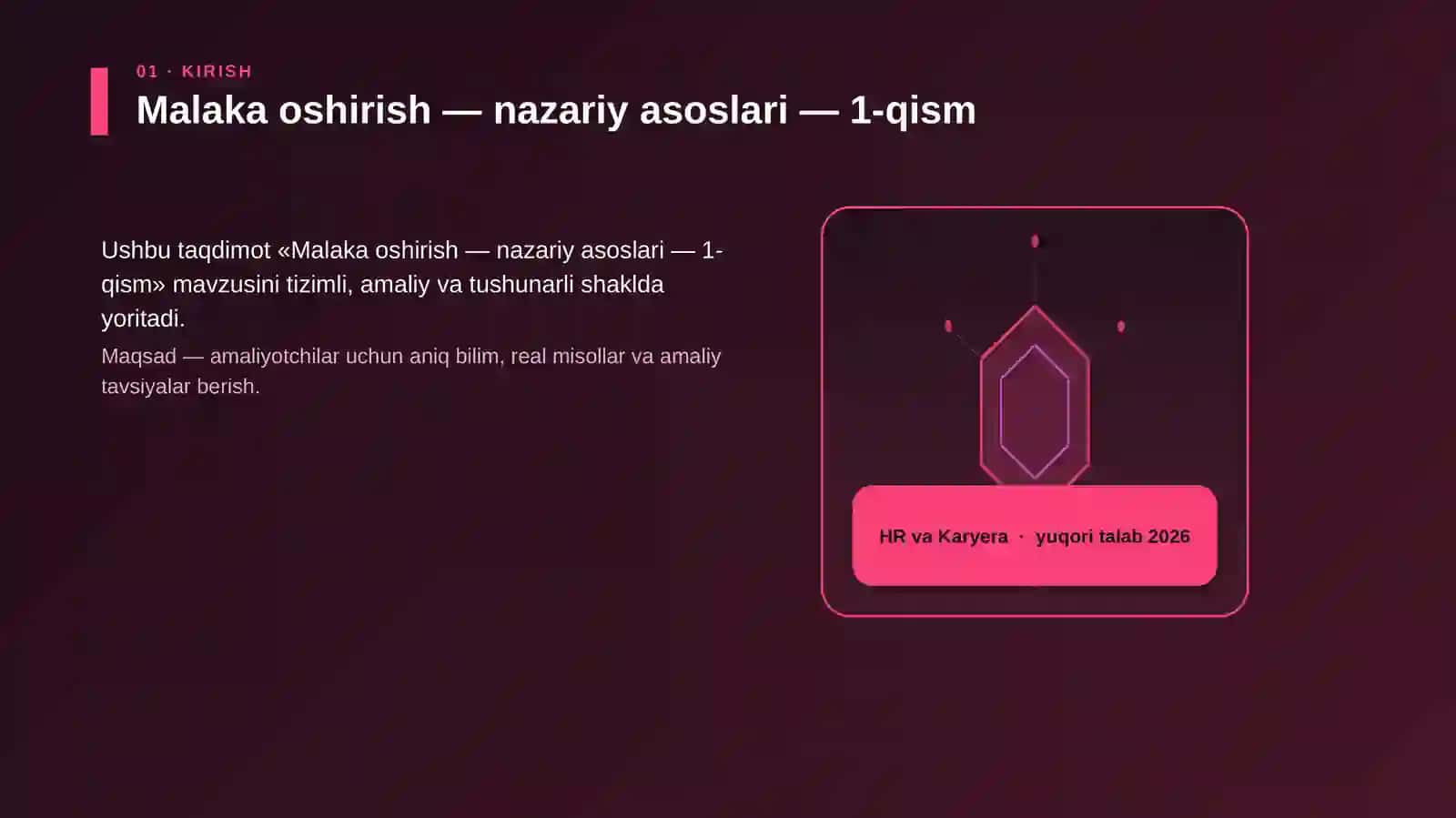 01 · KIRISH

Malaka oshirish — nazariy asoslari — 1-qism

Ushbu taqdimot «Malaka oshirish — nazariy asoslari — 1-qism» mavzusini tizimli, amaliy va tushunarli shaklda yoritadi.

Maqsad — amaliyotchilar uchun aniq bilim, real misollar va amaliy tavsiyalar berish.

HR va Karyera · yuqori talab 2026